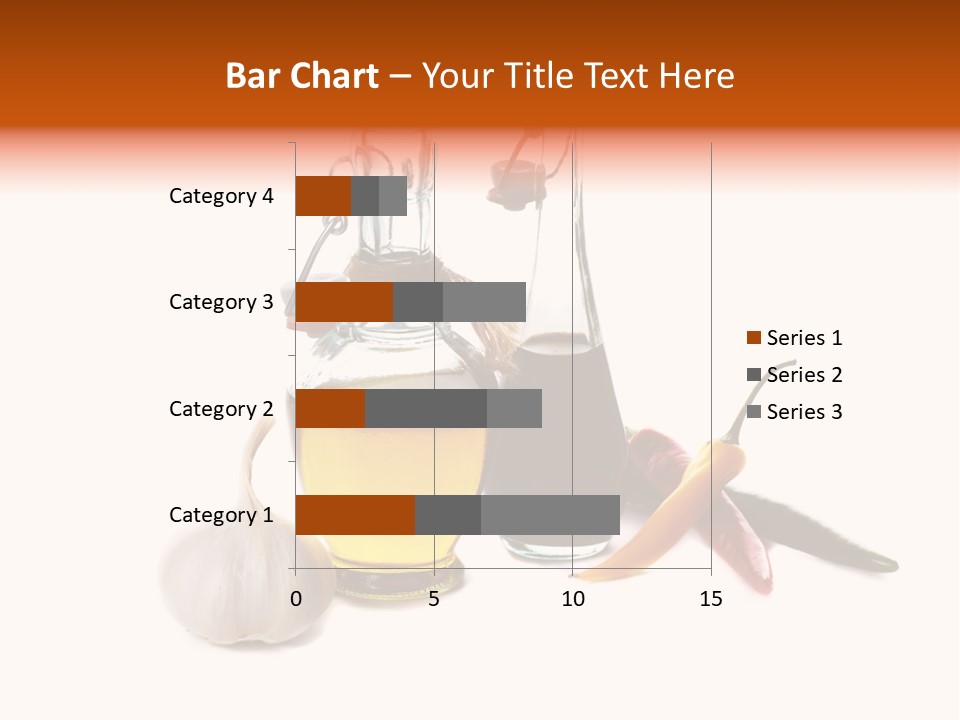 Bar Chart – Your Title Text Here

Category 4
Category 3
Category 2
Category 1

0 5 10 15

Series 1
Series 2
Series 3